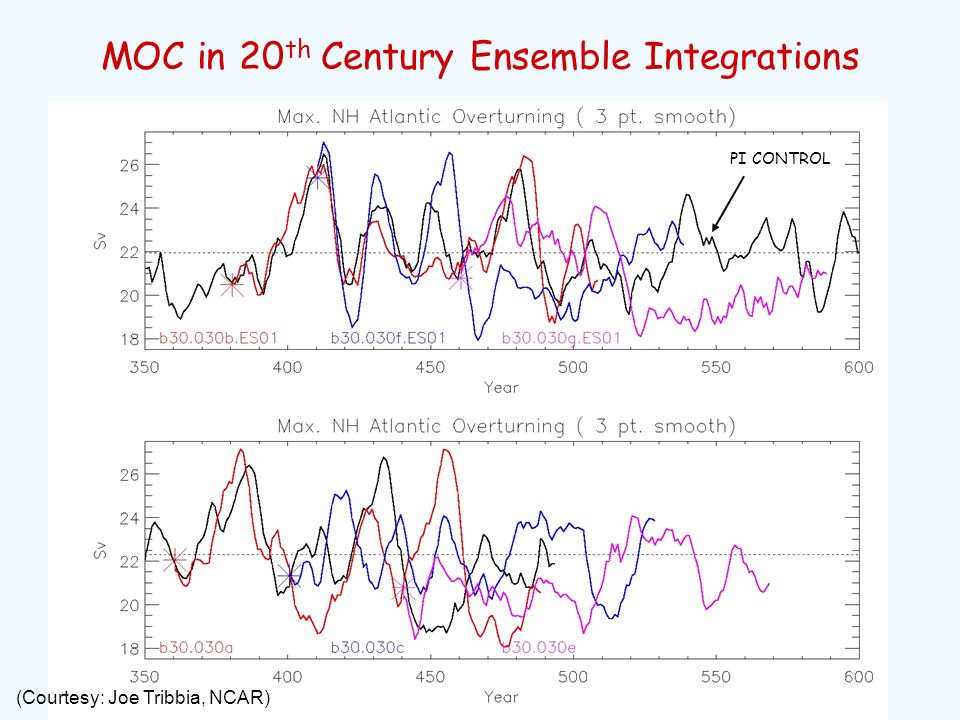 MOC in 20$^{th}$ Century Ensemble Integrations

Max. NH Atlantic Overturning ( 3 pt. smooth)

PI CONTROL

Sv

26
24
22
20
18

b30.030b.ES01
b30.030f.ES01
b30.030g.ES01

350 400 450 500 550 600

Year

Max. NH Atlantic Overturning ( 3 pt. smooth)

Sv

26
24
22
20
18

b30.030a
b30.030c
b30.030e

350 400 450 500 550 600

Year

(Courtesy: Joe Tribbia, NCAR)